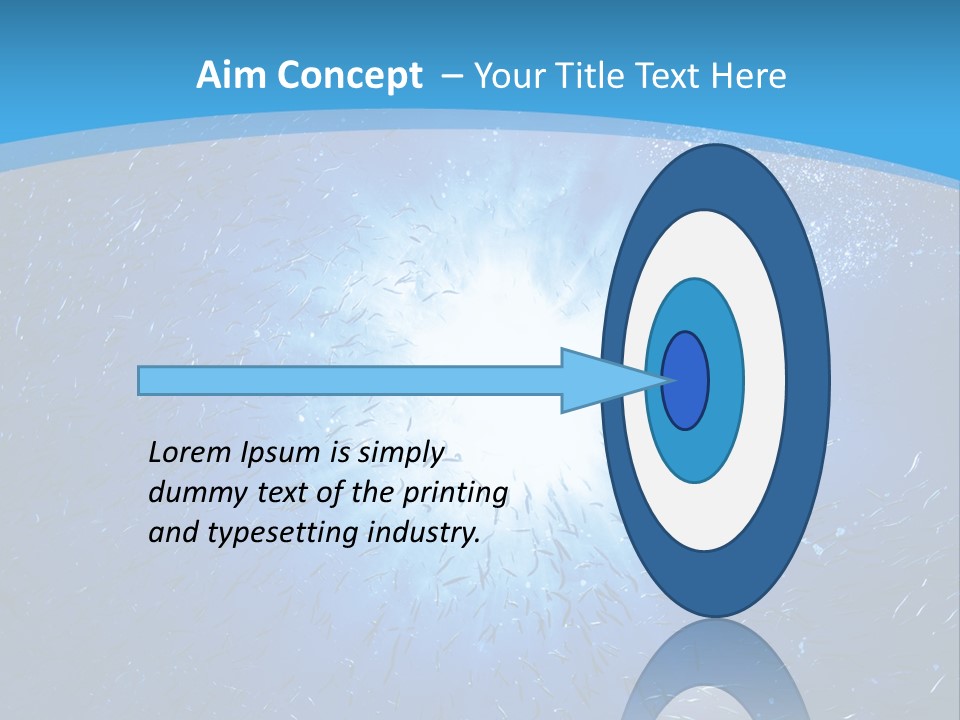 Aim Concept – Your Title Text Here

Lorem Ipsum is simply dummy text of the printing and typesetting industry.